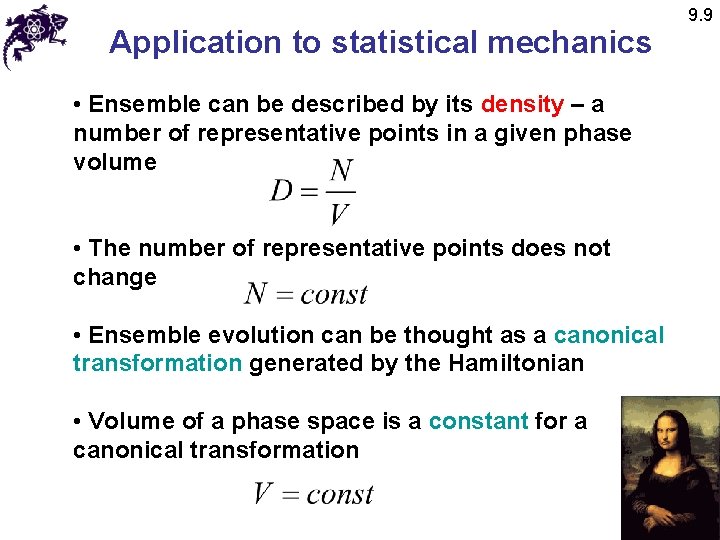 9.9

Application to statistical mechanics

• Ensemble can be described by its density – a number of representative points in a given phase volume

$D = \frac{N}{V}$

• The number of representative points does not change

$N = const$

• Ensemble evolution can be thought as a canonical transformation generated by the Hamiltonian

• Volume of a phase space is a constant for a canonical transformation

$V = const$